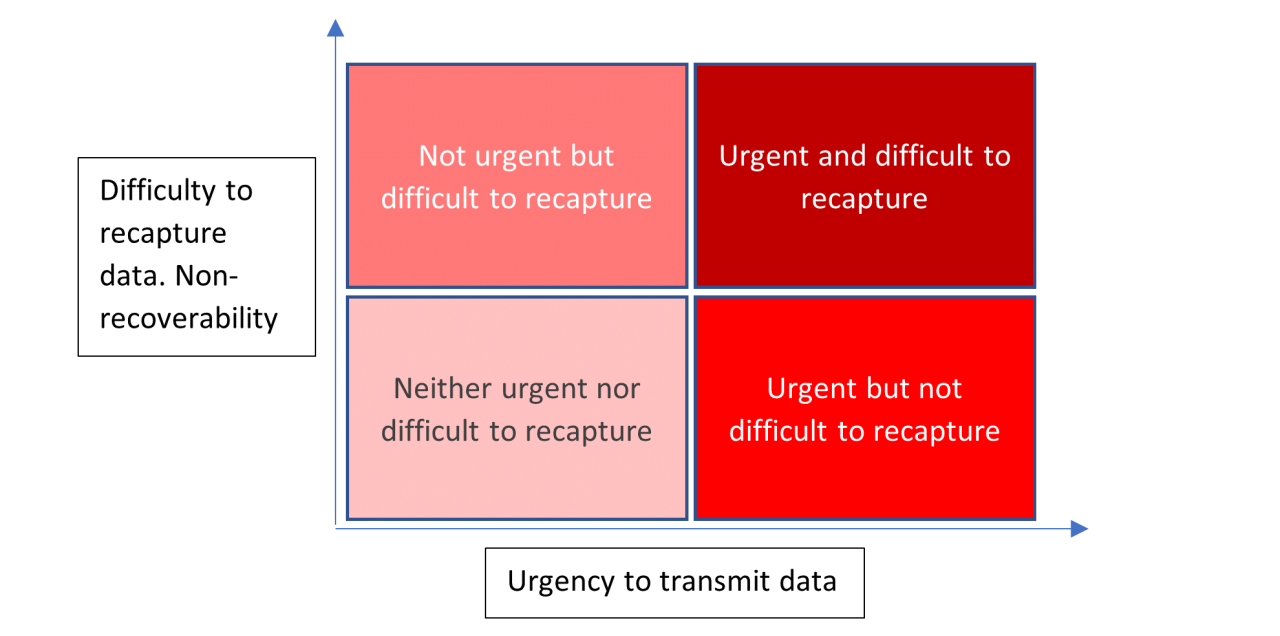 Difficulty to recapture data. Non-recoverability

Not urgent but difficult to recapture

Urgent and difficult to recapture

Neither urgent nor difficult to recapture

Urgent but not difficult to recapture

Urgency to transmit data